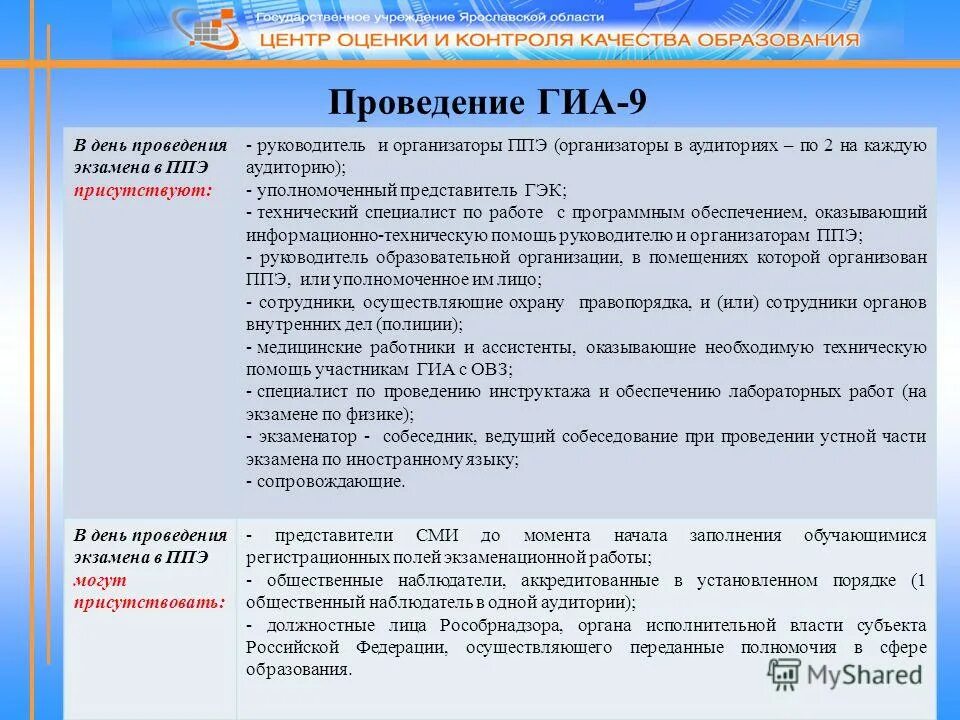 Государственное учреждение Ярославской области
ЦЕНТР ОЦЕНКИ И КОНТРОЛЯ КАЧЕСТВА ОБРАЗОВАНИЯ

Проведение ГИА-9

| В день проведения экзамена в ППЭ присутствуют: | - руководитель и организаторы ППЭ (организаторы в аудиториях – по 2 на каждую аудиторию); - уполномоченный представитель ГЭК; - технический специалист по работе с программным обеспечением, оказывающий информационно-техническую помощь руководителю и организаторам ППЭ; - руководитель образовательной организации, в помещениях которой организован ППЭ, или уполномоченное им лицо; - сотрудники, осуществляющие охрану правопорядка, и (или) сотрудники органов внутренних дел (полиции); - медицинские работники и ассистенты, оказывающие необходимую техническую помощь участникам ГИА с ОВЗ; - специалист по проведению инструктажа и обеспечению лабораторных работ (на экзамене по физике); - экзаменатор - собеседник, ведущий собеседование при проведении устной части экзамена по иностранному языку; - сопровождающие. |
|---|---|
| В день проведения экзамена в ППЭ могут присутствовать: | - представители СМИ до момента начала заполнения обучающимися регистрационных полей экзаменационной работы; - общественные наблюдатели, аккредитованные в установленном порядке (1 общественный наблюдатель в одной аудитории); - должностные лица Рособрнадзора, органа исполнительной власти субъекта Российской Федерации, осуществляющего переданные полномочия в сфере образования. |

MyShared